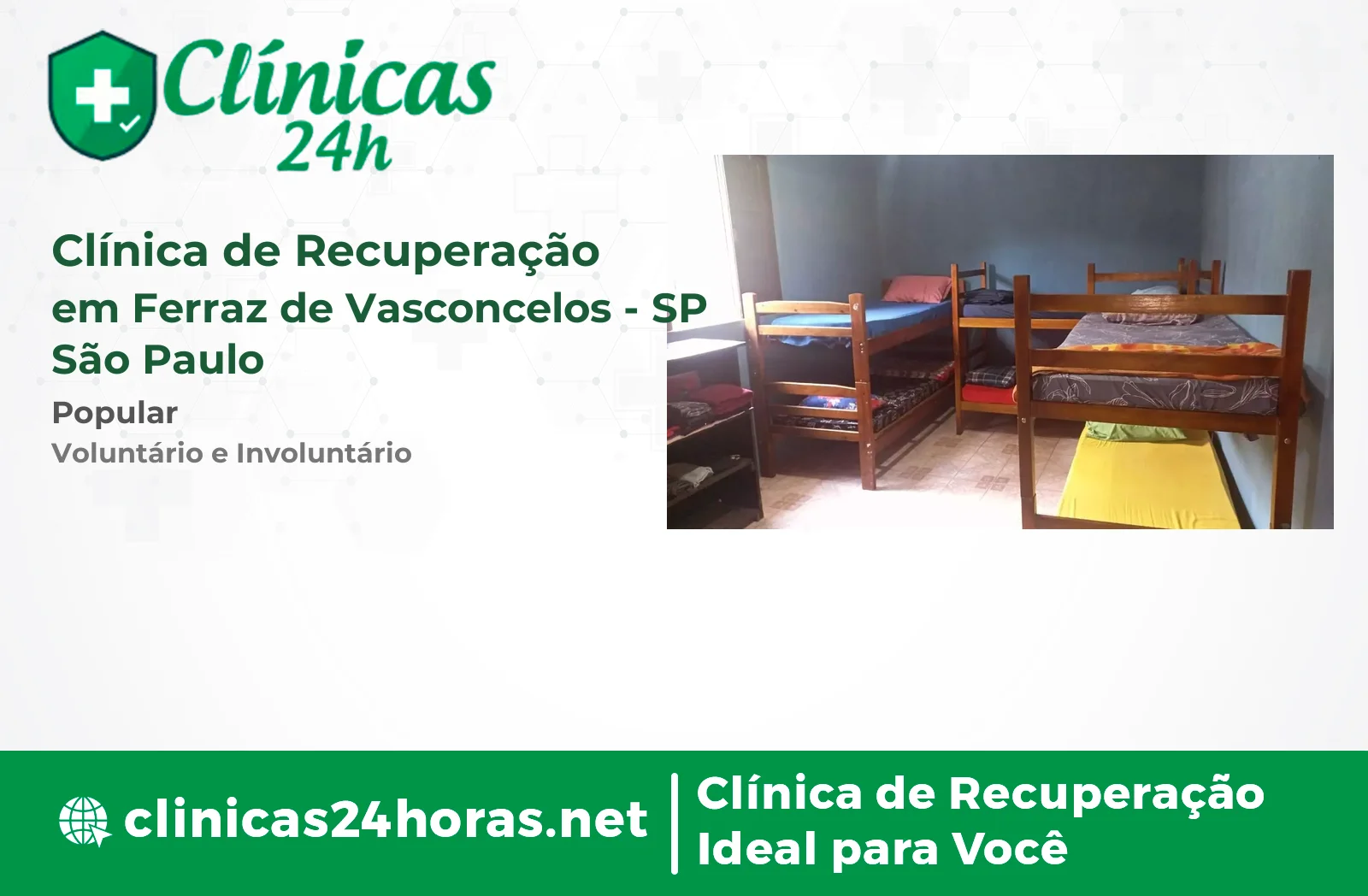 Clínicas 24h

Clínica de Recuperação em Ferraz de Vasconcelos - SP São Paulo

Popular

Voluntário e Involuntário

clinicas24horas.net

Clínica de Recuperação Ideal para Você